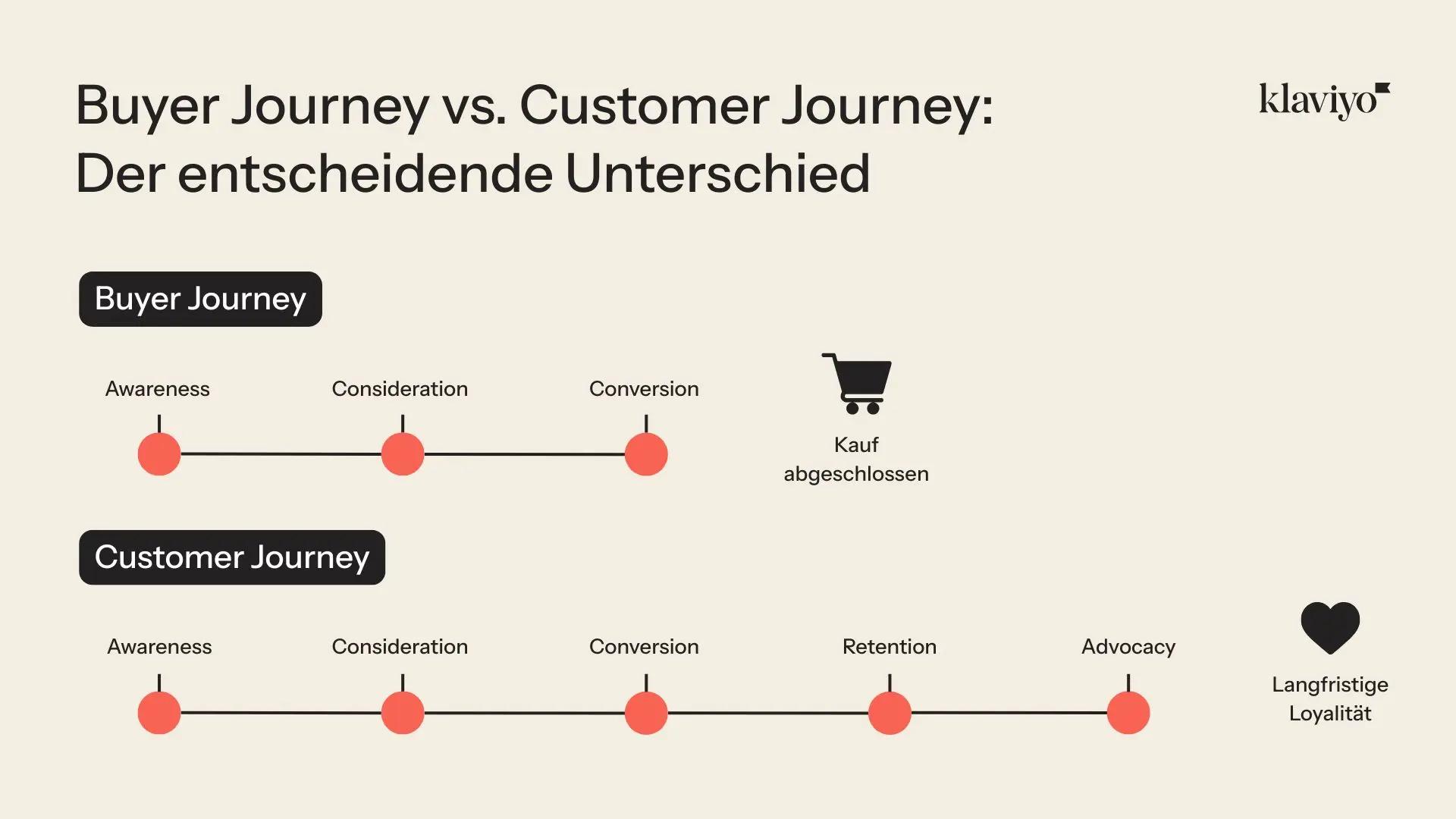 Buyer Journey vs. Customer Journey: Der entscheidende Unterschied

klaviyo

Buyer Journey

Awareness

Consideration

Conversion

Kauf abgeschlossen

Customer Journey

Awareness

Consideration

Conversion

Retention

Advocacy

Langfristige Loyalität